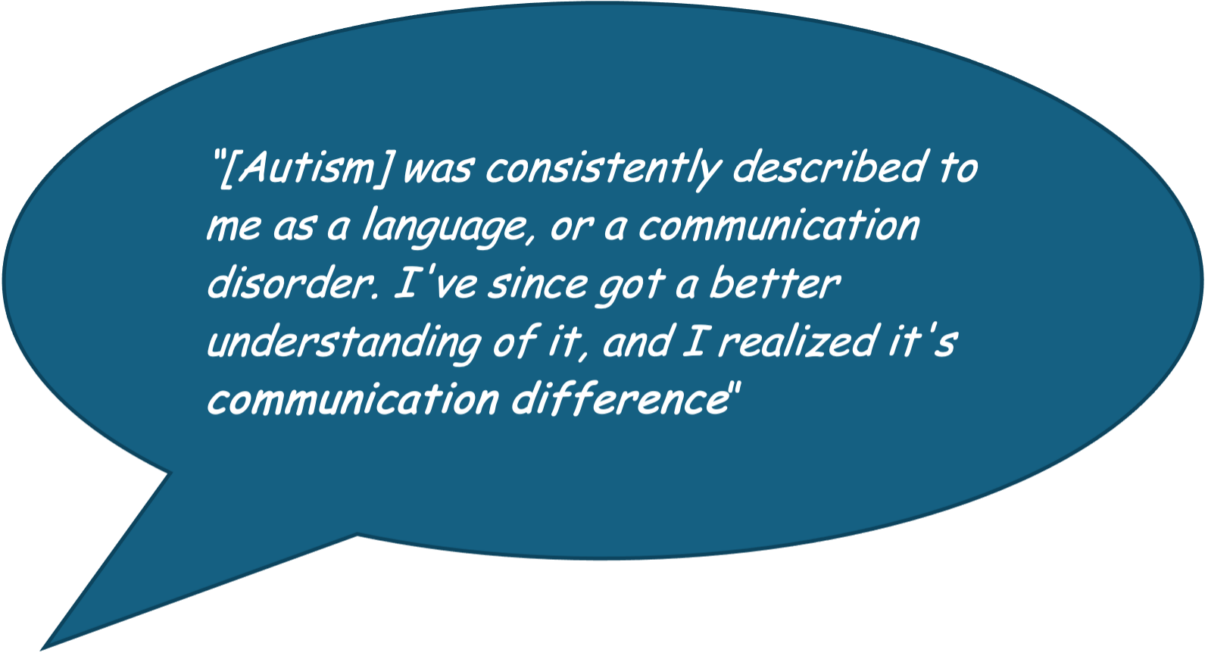 "[Autism] was consistently described to me as a language, or a communication disorder. I've since got a better understanding of it, and I realized it's communication difference"